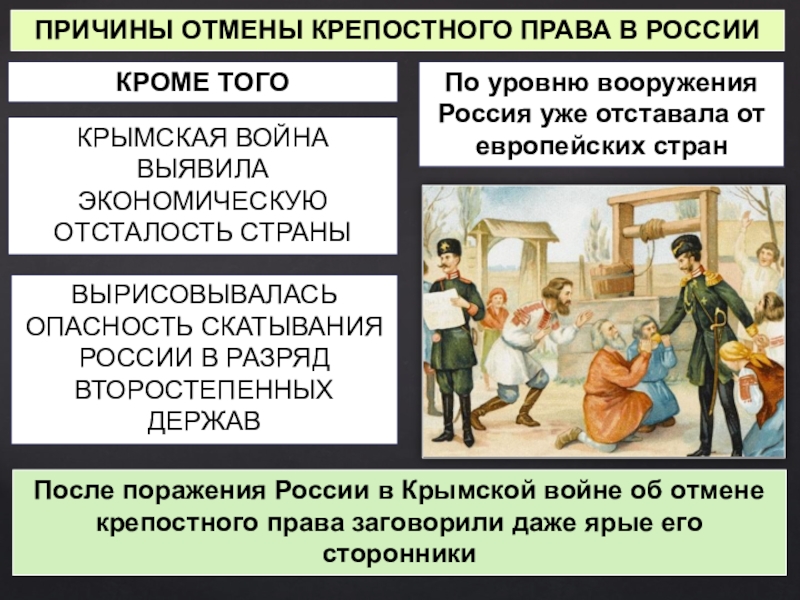 ПРИЧИНЫ ОТМЕНЫ КРЕПОСТНОГО ПРАВА В РОССИИ

КРОМЕ ТОГО

КРЫМСКАЯ ВОЙНА ВЫЯВИЛА ЭКОНОМИЧЕСКУЮ ОТСТАЛОСТЬ СТРАНЫ

ВЫРИСОВЫВАЛАСЬ ОПАСНОСТЬ СКАТЫВАНИЯ РОССИИ В РАЗРЯД ВТОРОСТЕПЕННЫХ ДЕРЖАВ

По уровню вооружения Россия уже отставала от европейских стран

После поражения России в Крымской войне об отмене крепостного права заговорили даже ярые его сторонники